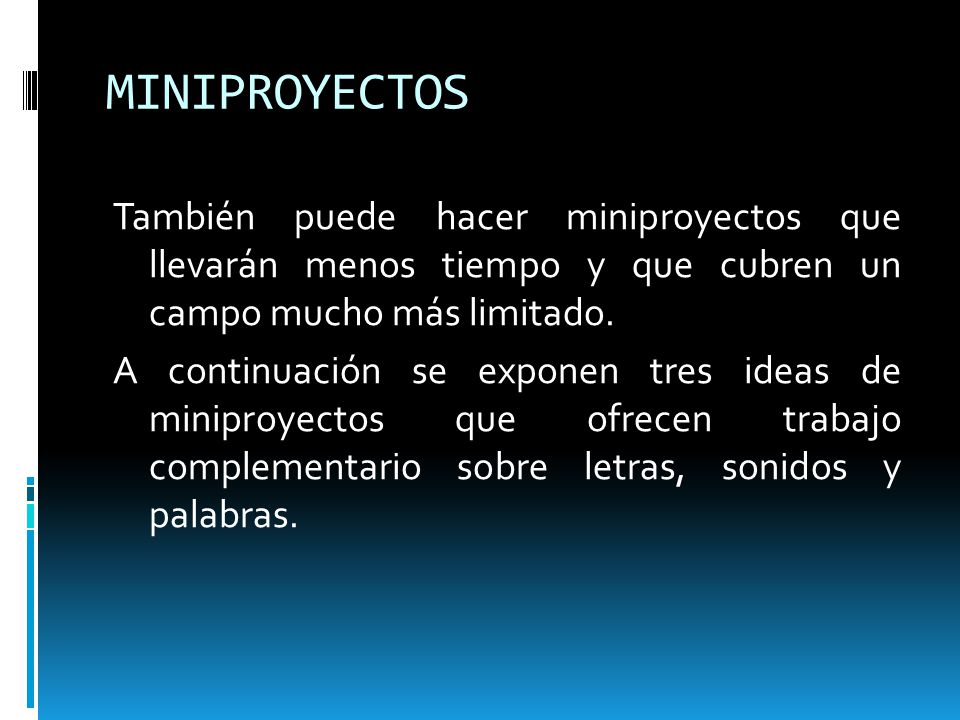 MINIPROYECTOS

También puede hacer miniproyectos que llevarán menos tiempo y que cubren un campo mucho más limitado.

A continuación se exponen tres ideas de miniproyectos que ofrecen trabajo complementario sobre letras, sonidos y palabras.